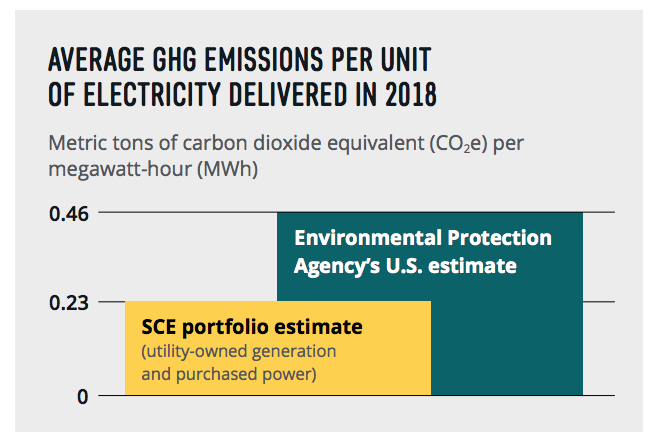 AVERAGE GHG EMISSIONS PER UNIT OF ELECTRICITY DELIVERED IN 2018

Metric tons of carbon dioxide equivalent ($CO_2e$) per megawatt-hour (MWh)

0.46

Environmental Protection Agency's U.S. estimate

0.23

SCE portfolio estimate
(utility-owned generation and purchased power)

0